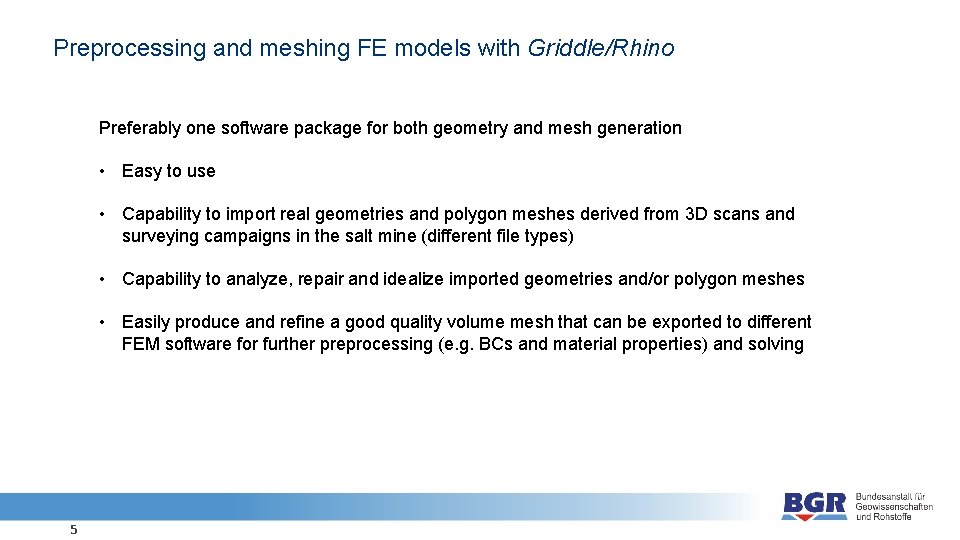 Preprocessing and meshing FE models with Griddle/Rhino

Preferably one software package for both geometry and mesh generation

• Easy to use

• Capability to import real geometries and polygon meshes derived from 3D scans and surveying campaigns in the salt mine (different file types)

• Capability to analyze, repair and idealize imported geometries and/or polygon meshes

• Easily produce and refine a good quality volume mesh that can be exported to different FEM software for further preprocessing (e.g. BCs and material properties) and solving

5

BGR Bundesanstalt für Geowissenschaften und Rohstoffe